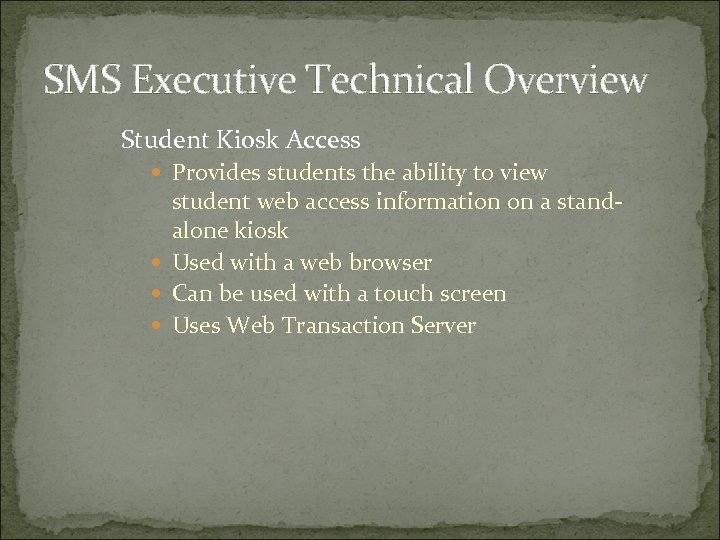 SMS Executive Technical Overview

Student Kiosk Access

- Provides students the ability to view student web access information on a stand-alone kiosk
- Used with a web browser
- Can be used with a touch screen
- Uses Web Transaction Server